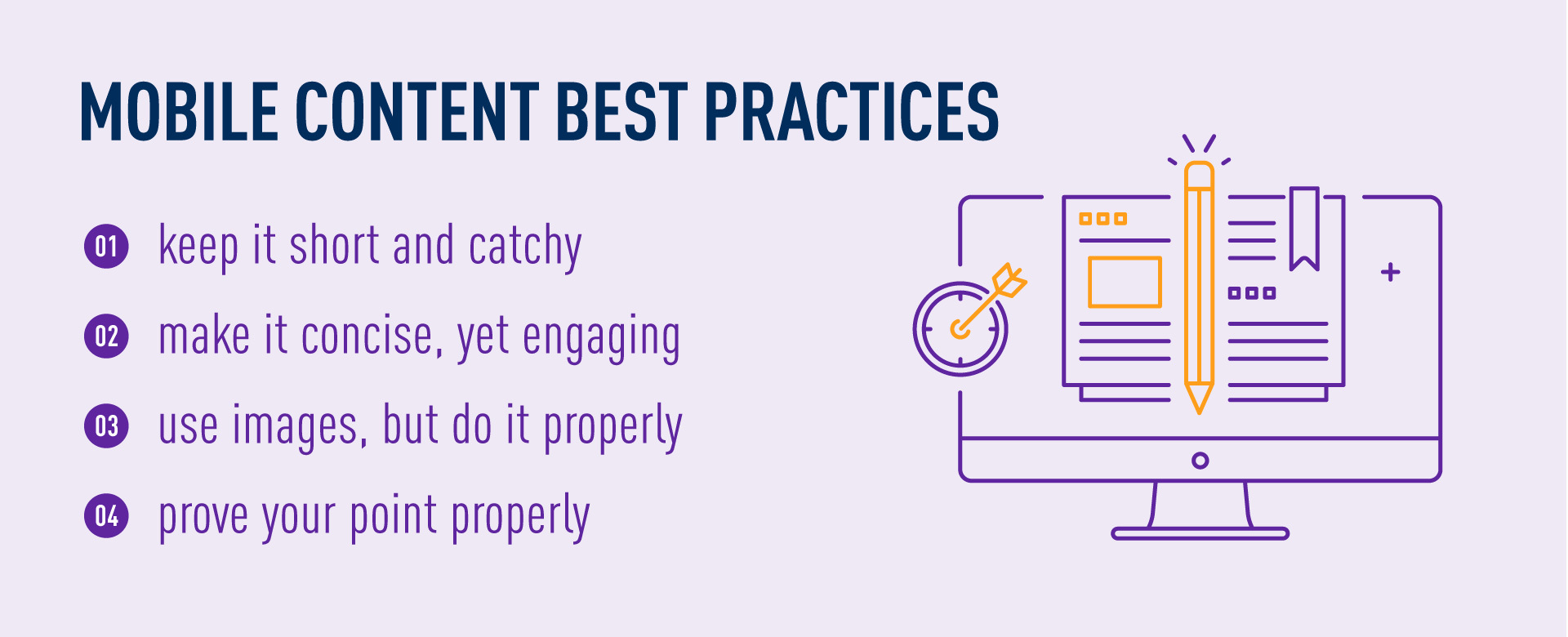 MOBILE CONTENT BEST PRACTICES

01 keep it short and catchy

02 make it concise, yet engaging

03 use images, but do it properly

04 prove your point properly